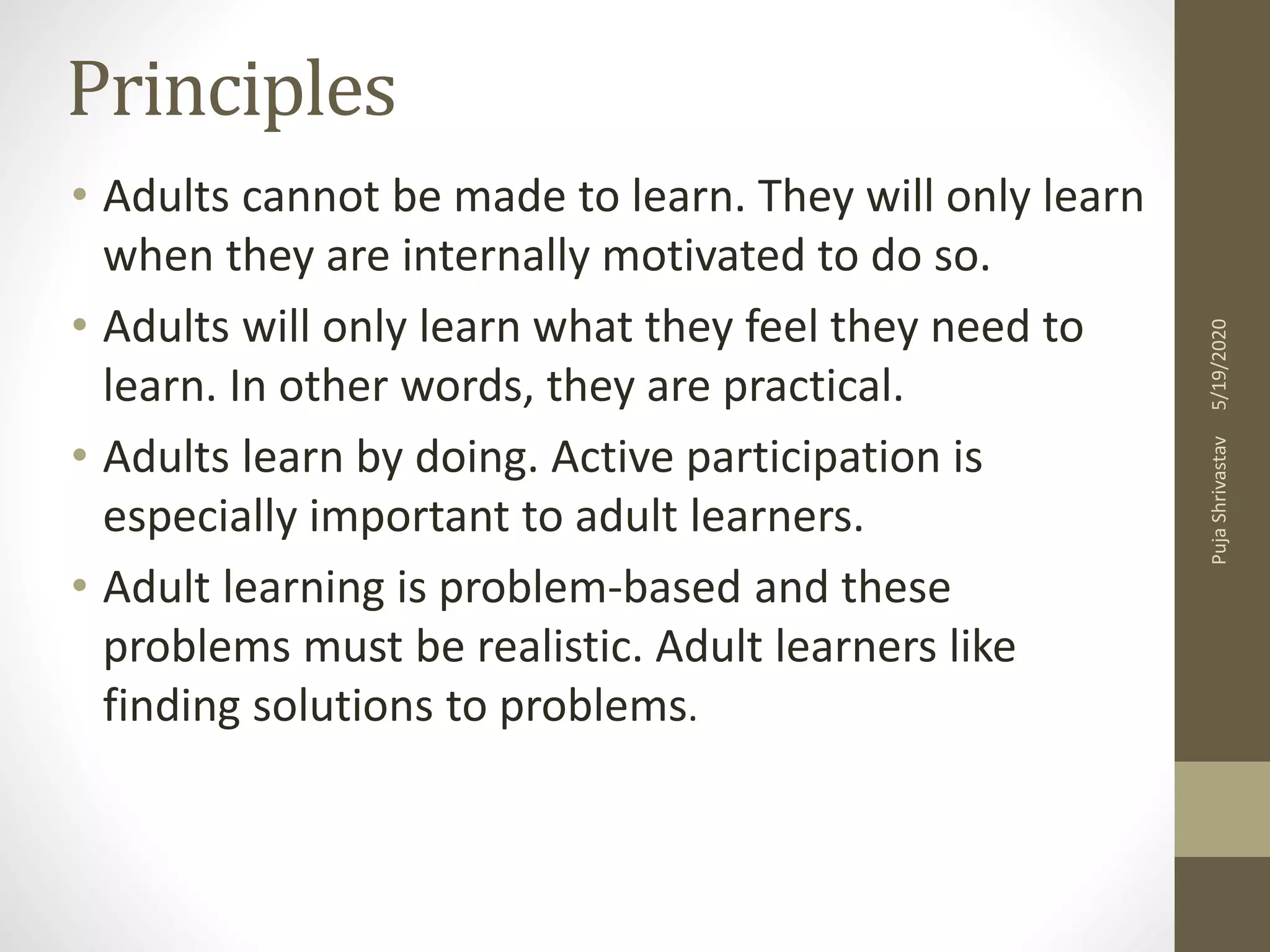 Principles

• Adults cannot be made to learn. They will only learn when they are internally motivated to do so.
• Adults will only learn what they feel they need to learn. In other words, they are practical.
• Adults learn by doing. Active participation is especially important to adult learners.
• Adult learning is problem-based and these problems must be realistic. Adult learners like finding solutions to problems.

5/19/2020

Puja Shrivastav